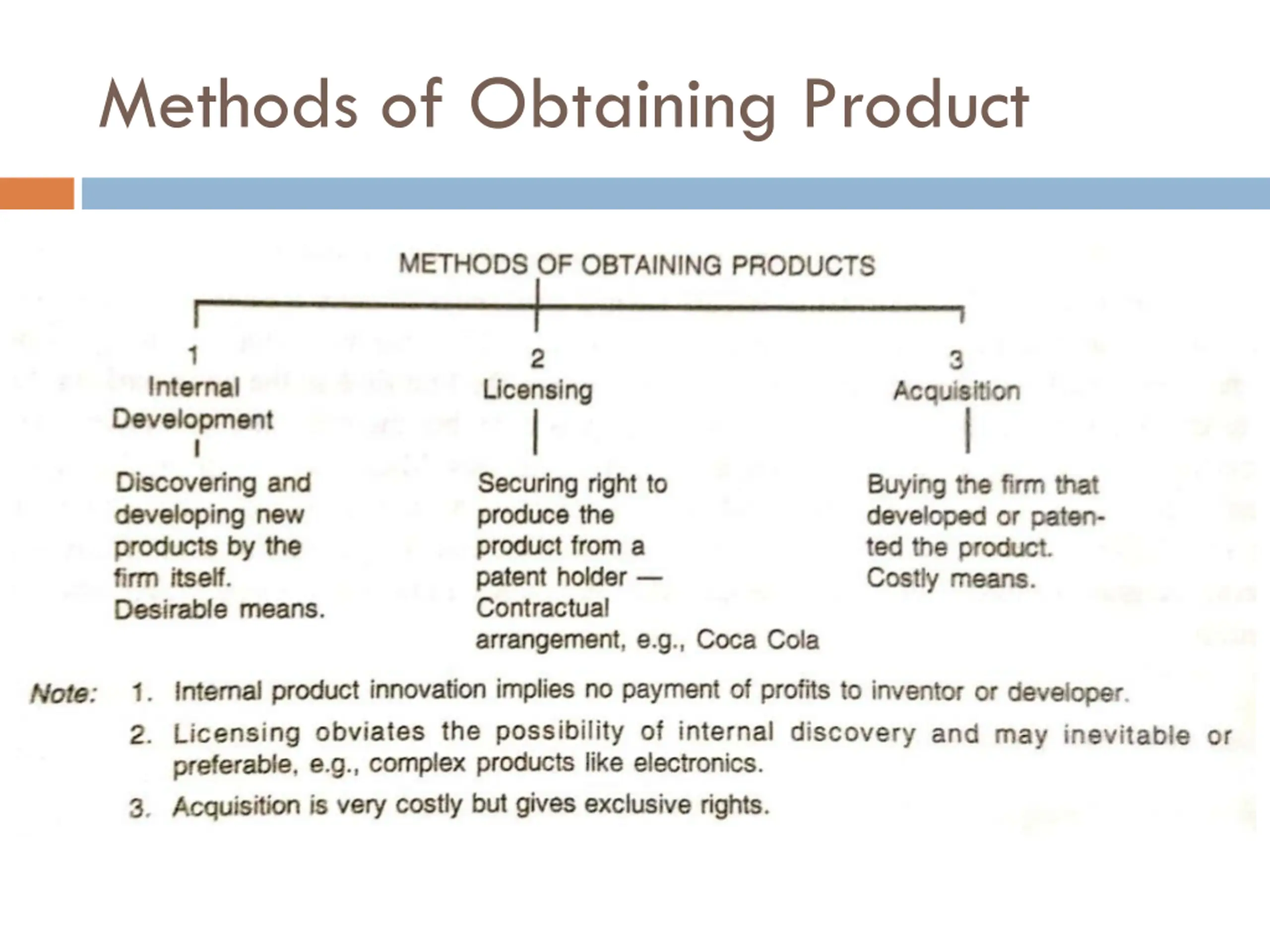 Methods of Obtaining Product

METHODS OF OBTAINING PRODUCTS

1
Internal Development

Discovering and developing new products by the firm itself. Desirable means.

2
Licensing

Securing right to produce the product from a patent holder — Contractual arrangement, e.g., Coca Cola

3
Acquisition

Buying the firm that developed or patented the product. Costly means.

Note: 1. Internal product innovation implies no payment of profits to inventor or developer.

2. Licensing obviates the possibility of internal discovery and may inevitable or preferable, e.g., complex products like electronics.

3. Acquisition is very costly but gives exclusive rights.